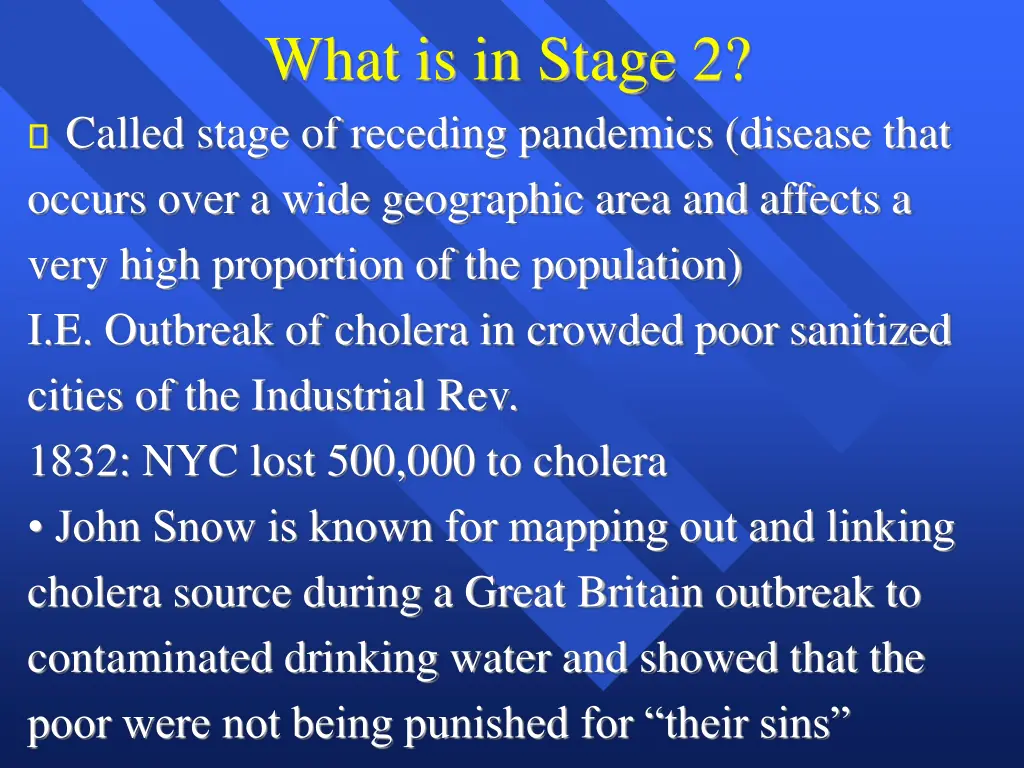 What is in Stage 2?

Called stage of receding pandemics (disease that occurs over a wide geographic area and affects a very high proportion of the population)

I.E. Outbreak of cholera in crowded poor sanitized cities of the Industrial Rev.

1832: NYC lost 500,000 to cholera

• John Snow is known for mapping out and linking cholera source during a Great Britain outbreak to contaminated drinking water and showed that the poor were not being punished for “their sins”